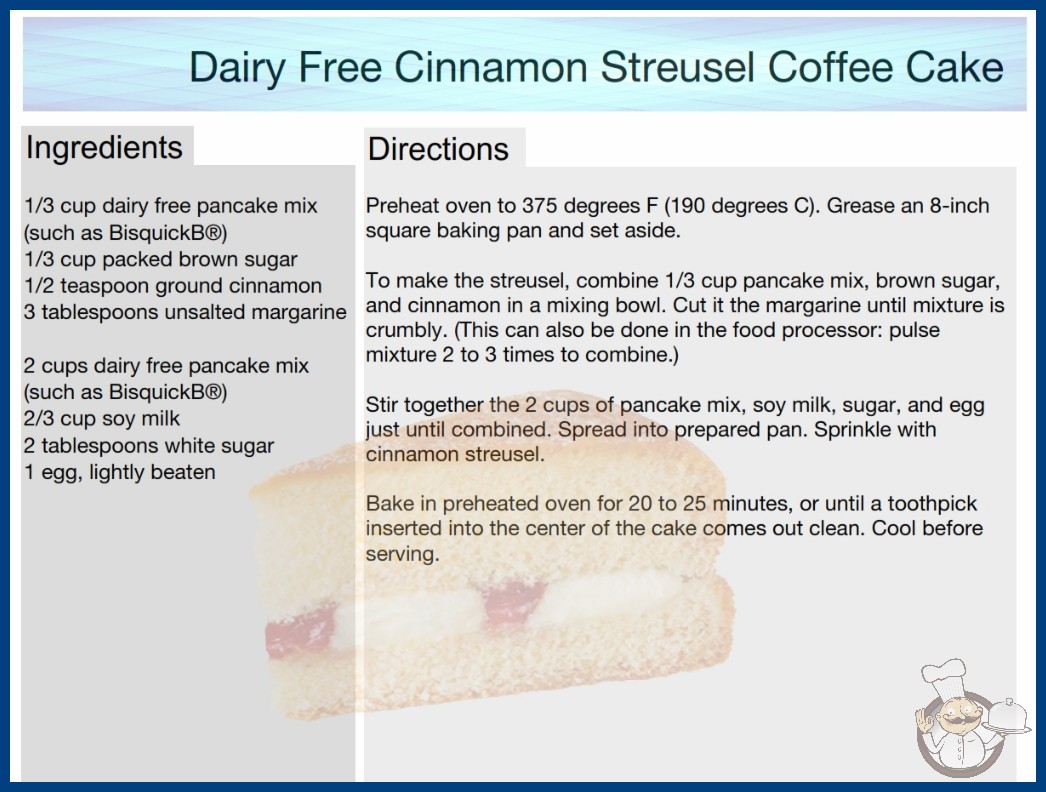 Dairy Free Cinnamon Streusel Coffee Cake

Ingredients

1/3 cup dairy free pancake mix (such as BisquickB®)
1/3 cup packed brown sugar
1/2 teaspoon ground cinnamon
3 tablespoons unsalted margarine

2 cups dairy free pancake mix (such as BisquickB®)
2/3 cup soy milk
2 tablespoons white sugar
1 egg, lightly beaten

Directions

Preheat oven to 375 degrees F (190 degrees C). Grease an 8-inch square baking pan and set aside.

To make the streusel, combine 1/3 cup pancake mix, brown sugar, and cinnamon in a mixing bowl. Cut it the margarine until mixture is crumbly. (This can also be done in the food processor: pulse mixture 2 to 3 times to combine.)

Stir together the 2 cups of pancake mix, soy milk, sugar, and egg just until combined. Spread into prepared pan. Sprinkle with cinnamon streusel.

Bake in preheated oven for 20 to 25 minutes, or until a toothpick inserted into the center of the cake comes out clean. Cool before serving.